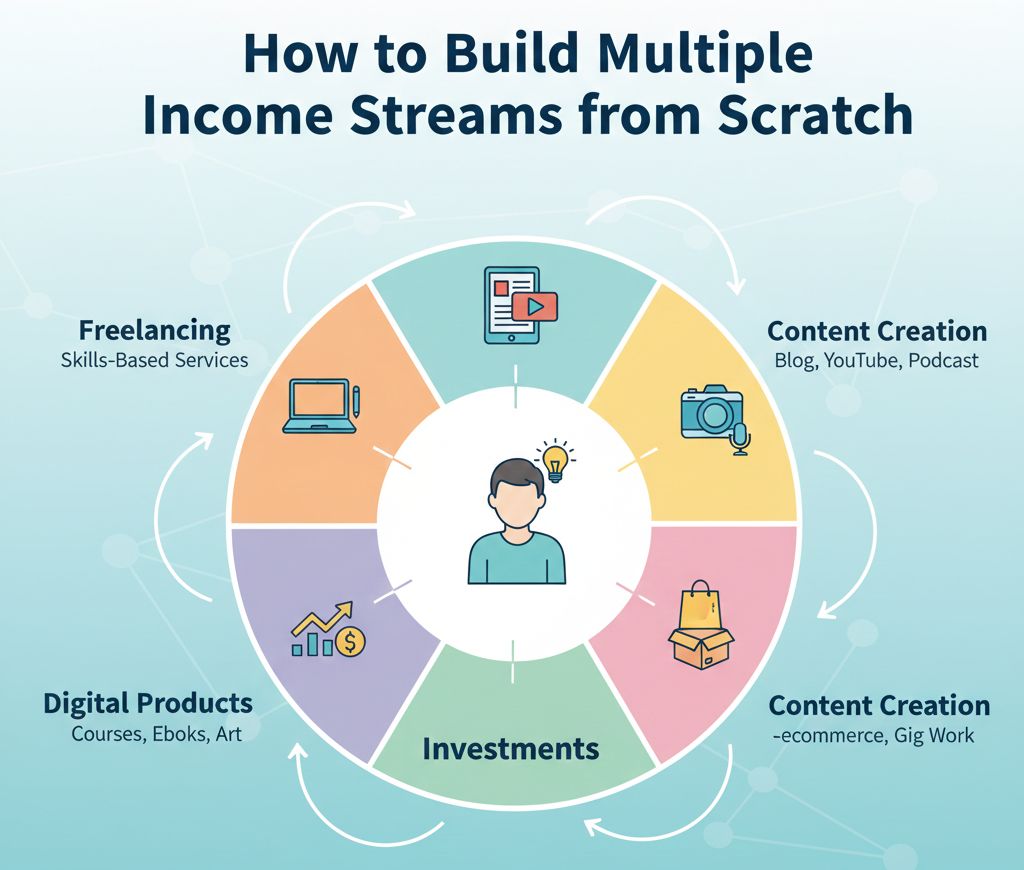 How to Build Multiple Income Streams from Scratch

Freelancing
Skills-Based Services

Content Creation
Blog, YouTube, Podcast

Digital Products
Courses, Eboks, Art

Investments

Content Creation
-ecommerce, Gig Work